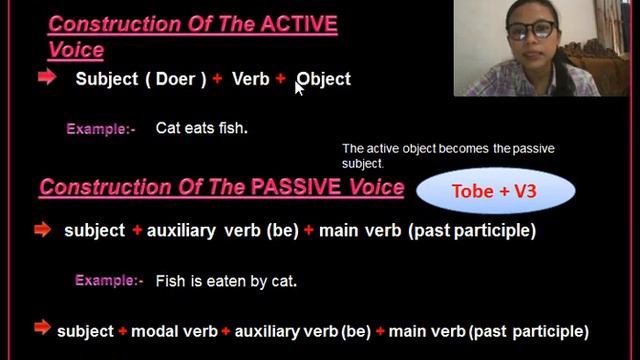 Construction Of The ACTIVE Voice

Subject ( Doer ) + Verb + Object

Example:- Cat eats fish.

The active object becomes the passive subject.

Construction Of The PASSIVE Voice

Tobe + V3

subject + auxiliary verb (be) + main verb (past participle)

Example:- Fish is eaten by cat.

subject + modal verb + auxiliary verb (be) + main verb (past participle)